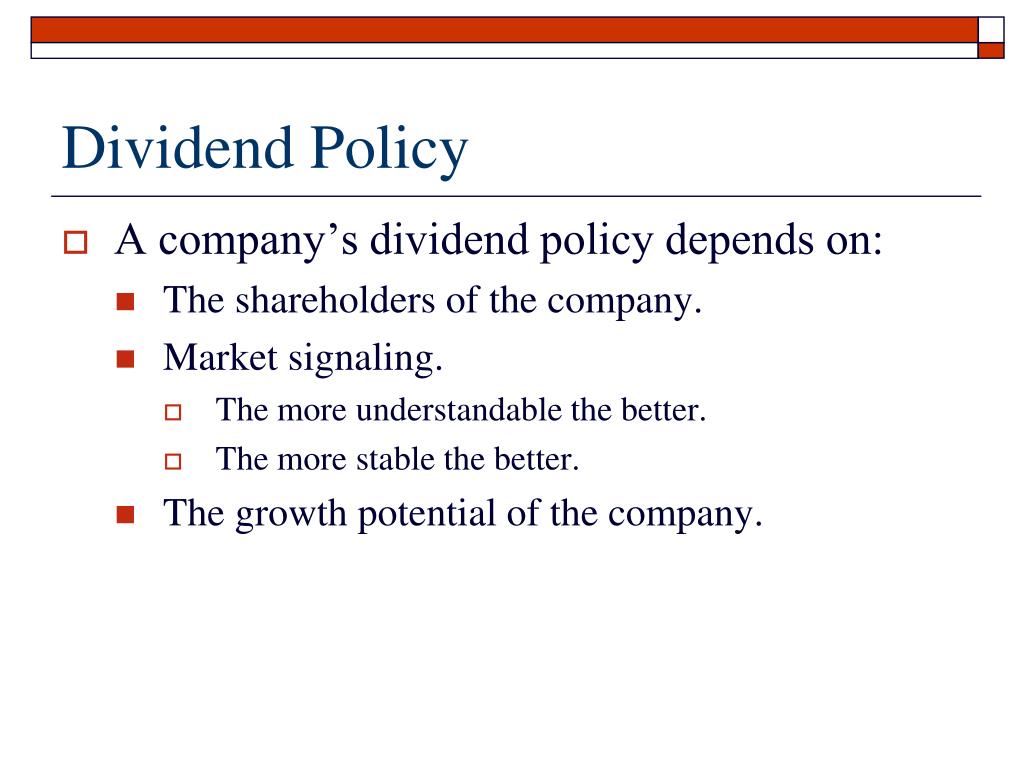 Dividend Policy

A company’s dividend policy depends on:

The shareholders of the company.

Market signaling.

The more understandable the better.

The more stable the better.

The growth potential of the company.